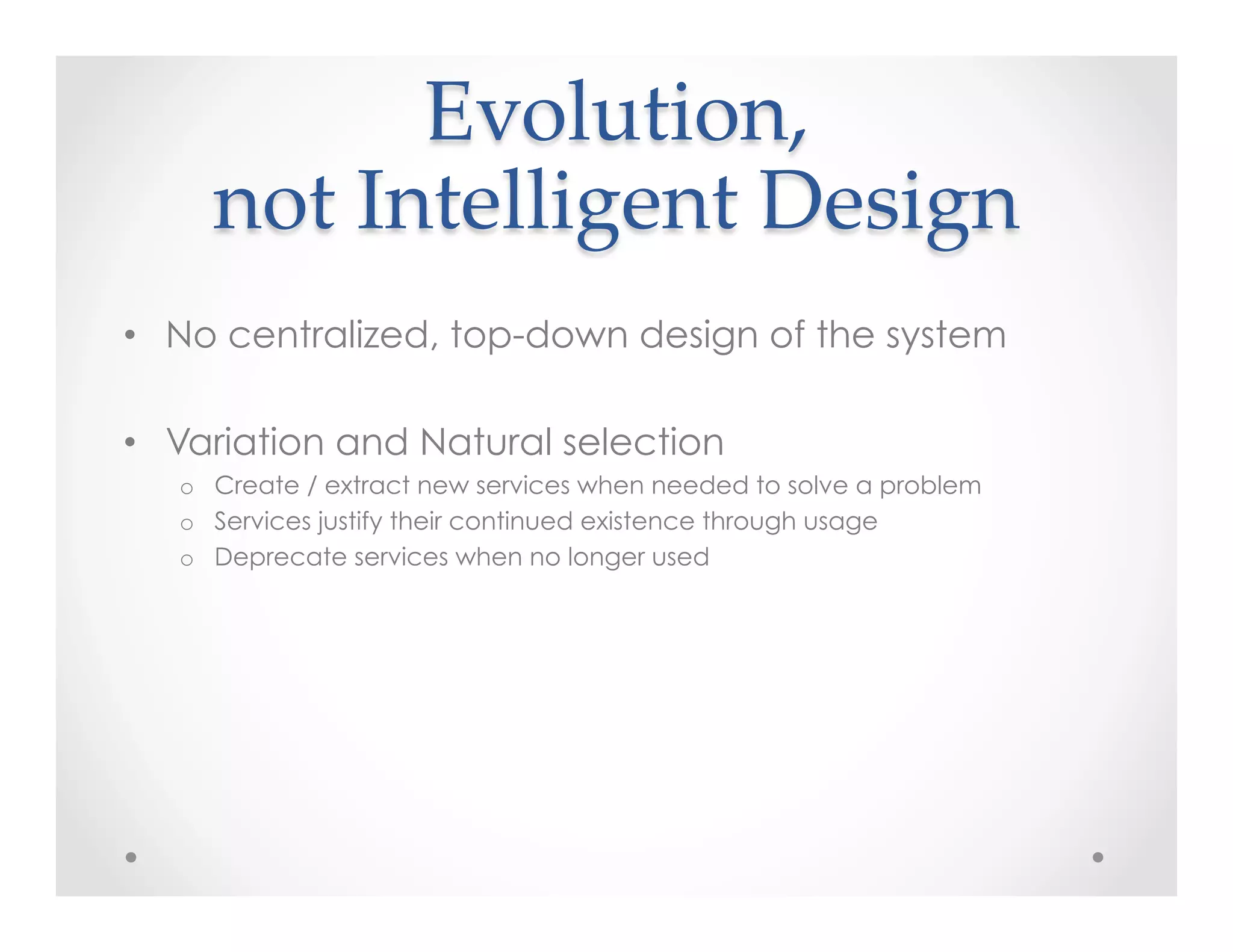 Evolution,
not Intelligent Design

• No centralized, top-down design of the system

• Variation and Natural selection
  o Create / extract new services when needed to solve a problem
  o Services justify their continued existence through usage
  o Deprecate services when no longer used